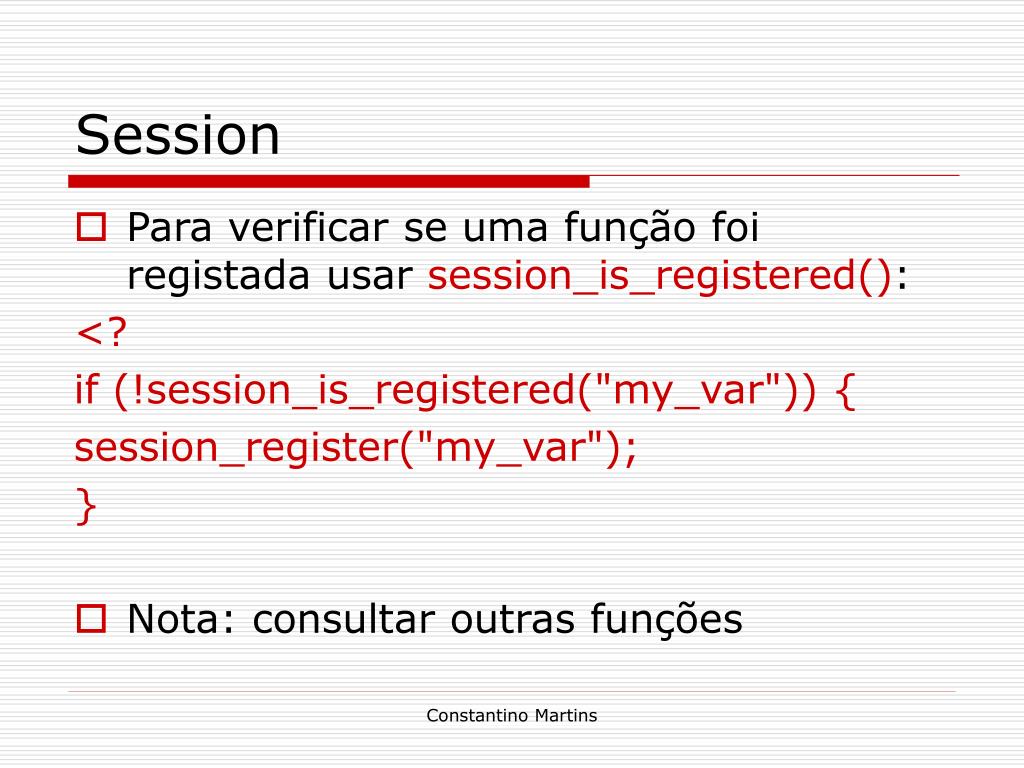 Session

Para verificar se uma função foi registada usar session_is_registered():

<?
if (!session_is_registered("my_var")) {
session_register("my_var");
}

Nota: consultar outras funções

Constantino Martins